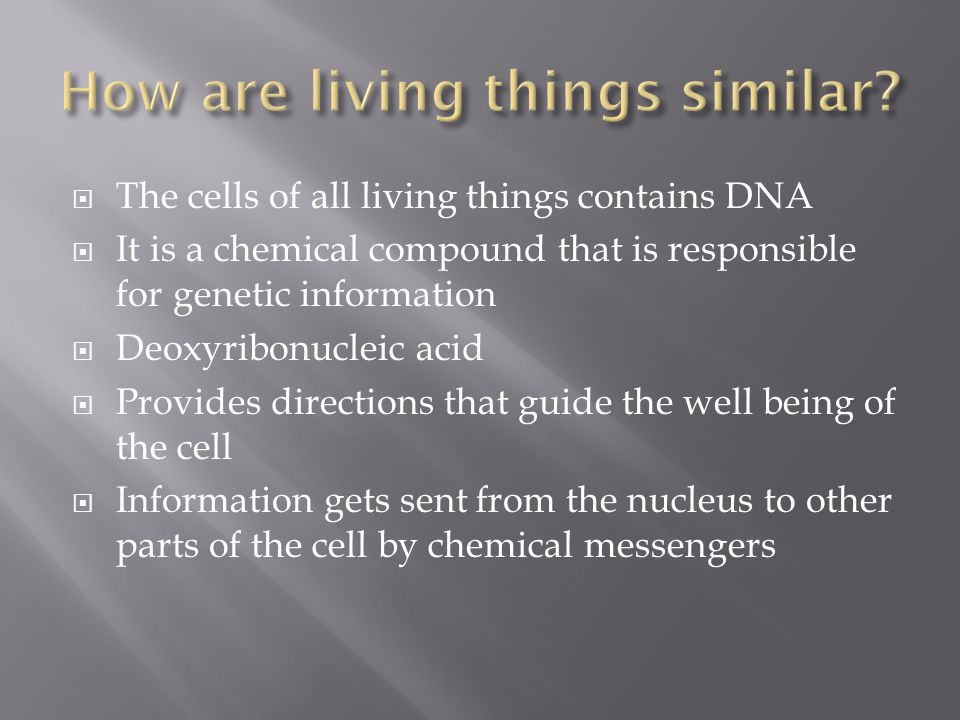 How are living things similar?

- The cells of all living things contains DNA
- It is a chemical compound that is responsible for genetic information
- Deoxyribonucleic acid
- Provides directions that guide the well being of the cell
- Information gets sent from the nucleus to other parts of the cell by chemical messengers